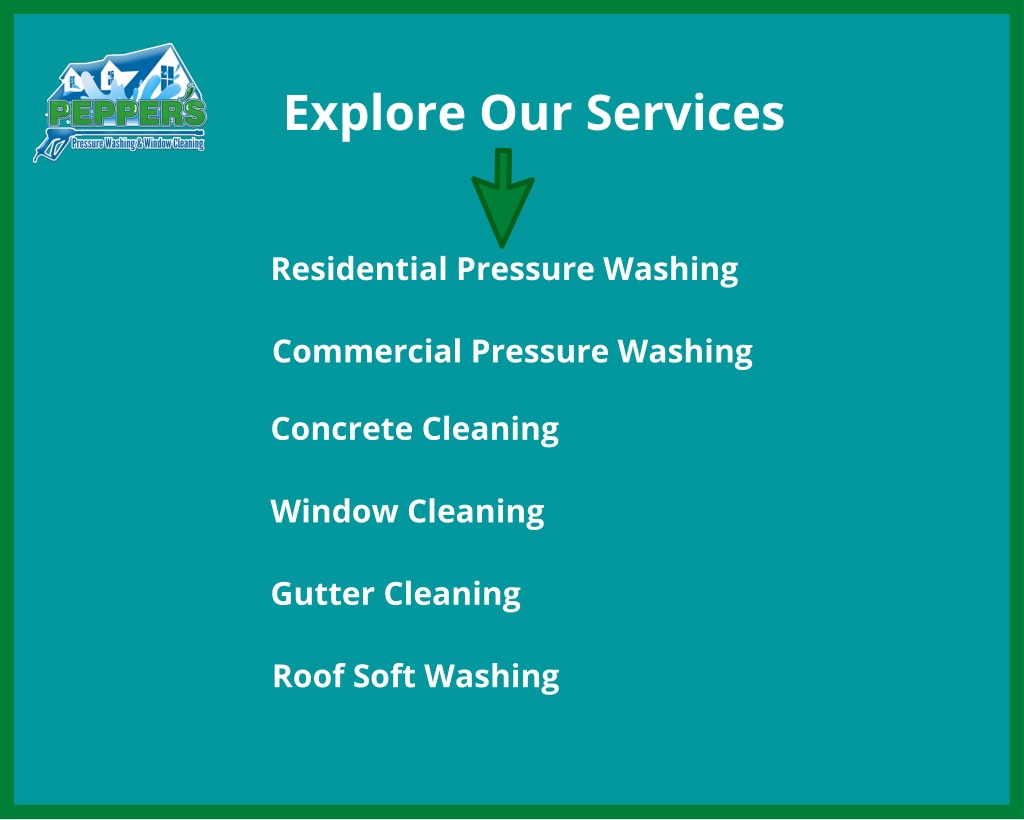 PEPPER'S
Pressure Washing & Window Cleaning

Explore Our Services

Residential Pressure Washing

Commercial Pressure Washing

Concrete Cleaning

Window Cleaning

Gutter Cleaning

Roof Soft Washing